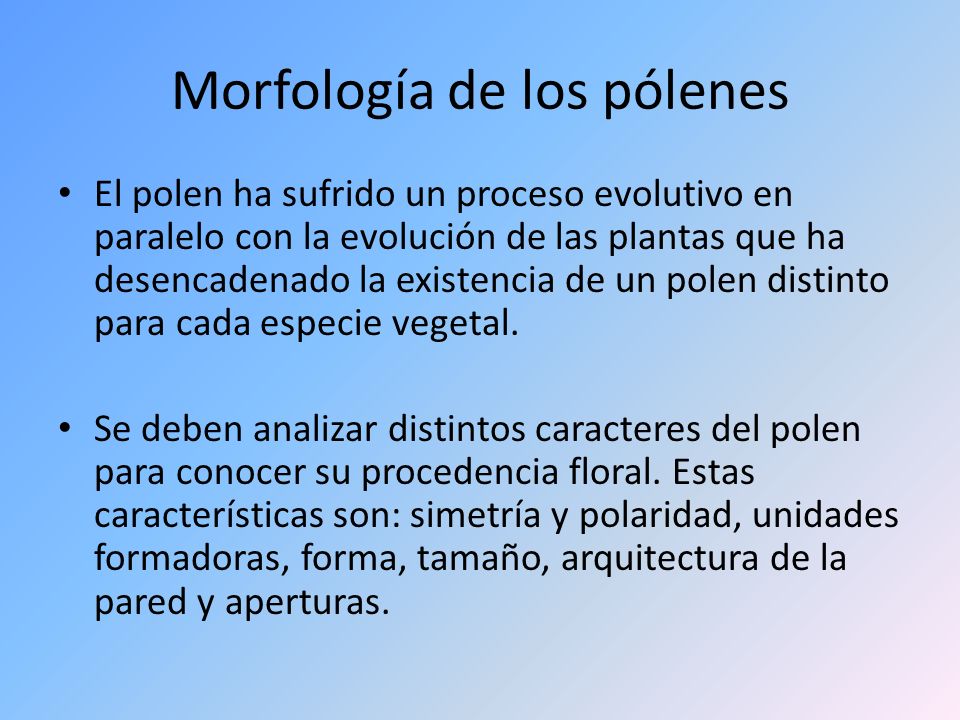 Morfología de los pólenes

• El polen ha sufrido un proceso evolutivo en paralelo con la evolución de las plantas que ha desencadenado la existencia de un polen distinto para cada especie vegetal.

• Se deben analizar distintos caracteres del polen para conocer su procedencia floral. Estas características son: simetría y polaridad, unidades formadoras, forma, tamaño, arquitectura de la pared y aperturas.